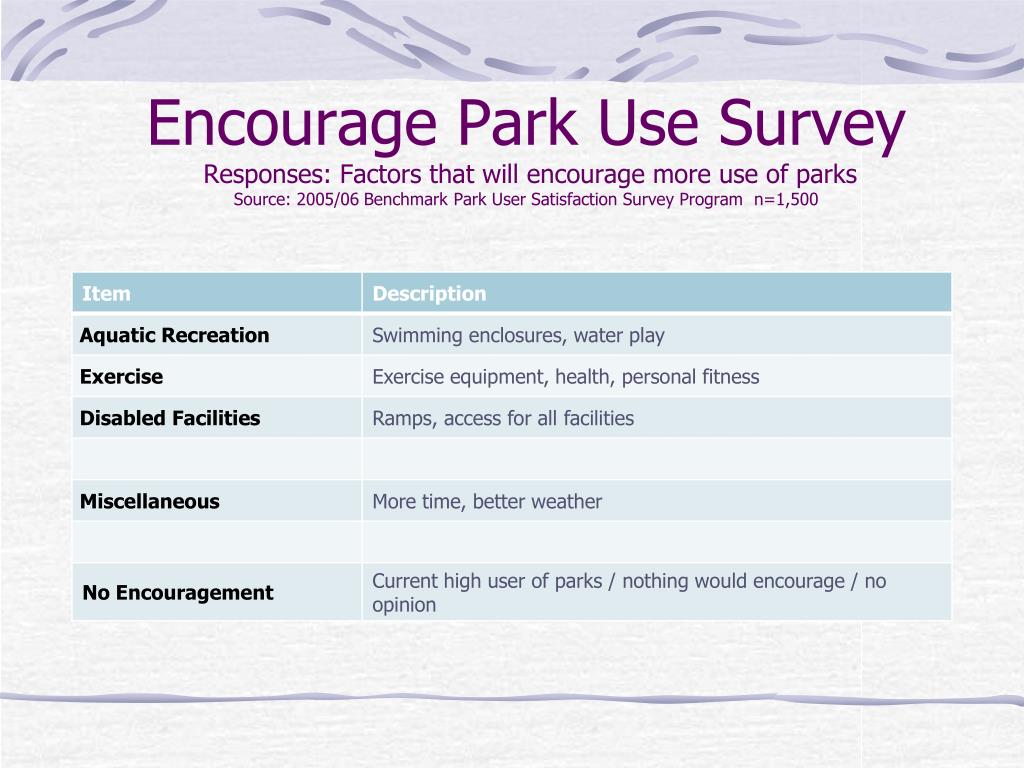 Encourage Park Use Survey
Responses: Factors that will encourage more use of parks
Source: 2005/06 Benchmark Park User Satisfaction Survey Program n=1,500

| Item | Description |
|---|---|
| Aquatic Recreation | Swimming enclosures, water play |
| Exercise | Exercise equipment, health, personal fitness |
| Disabled Facilities | Ramps, access for all facilities |
| | |
| Miscellaneous | More time, better weather |
| | |
| No Encouragement | Current high user of parks / nothing would encourage / no opinion |